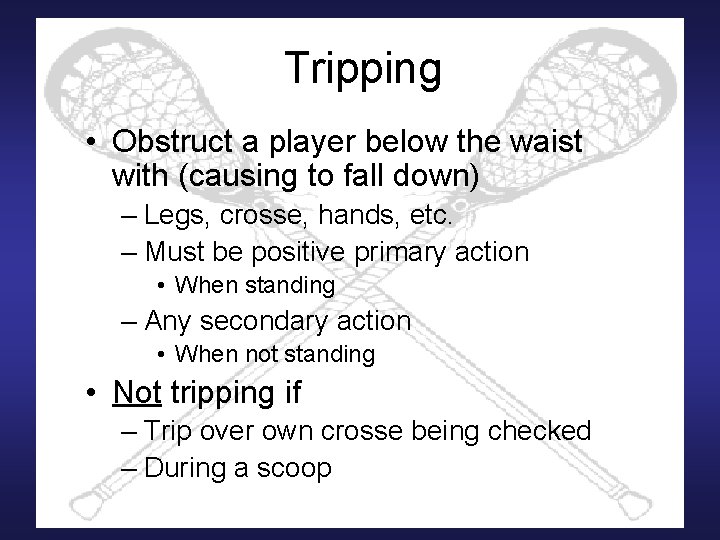 Tripping

• Obstruct a player below the waist with (causing to fall down)
– Legs, crosse, hands, etc.
– Must be positive primary action
• When standing
– Any secondary action
• When not standing

• Not tripping if
– Trip over own crosse being checked
– During a scoop